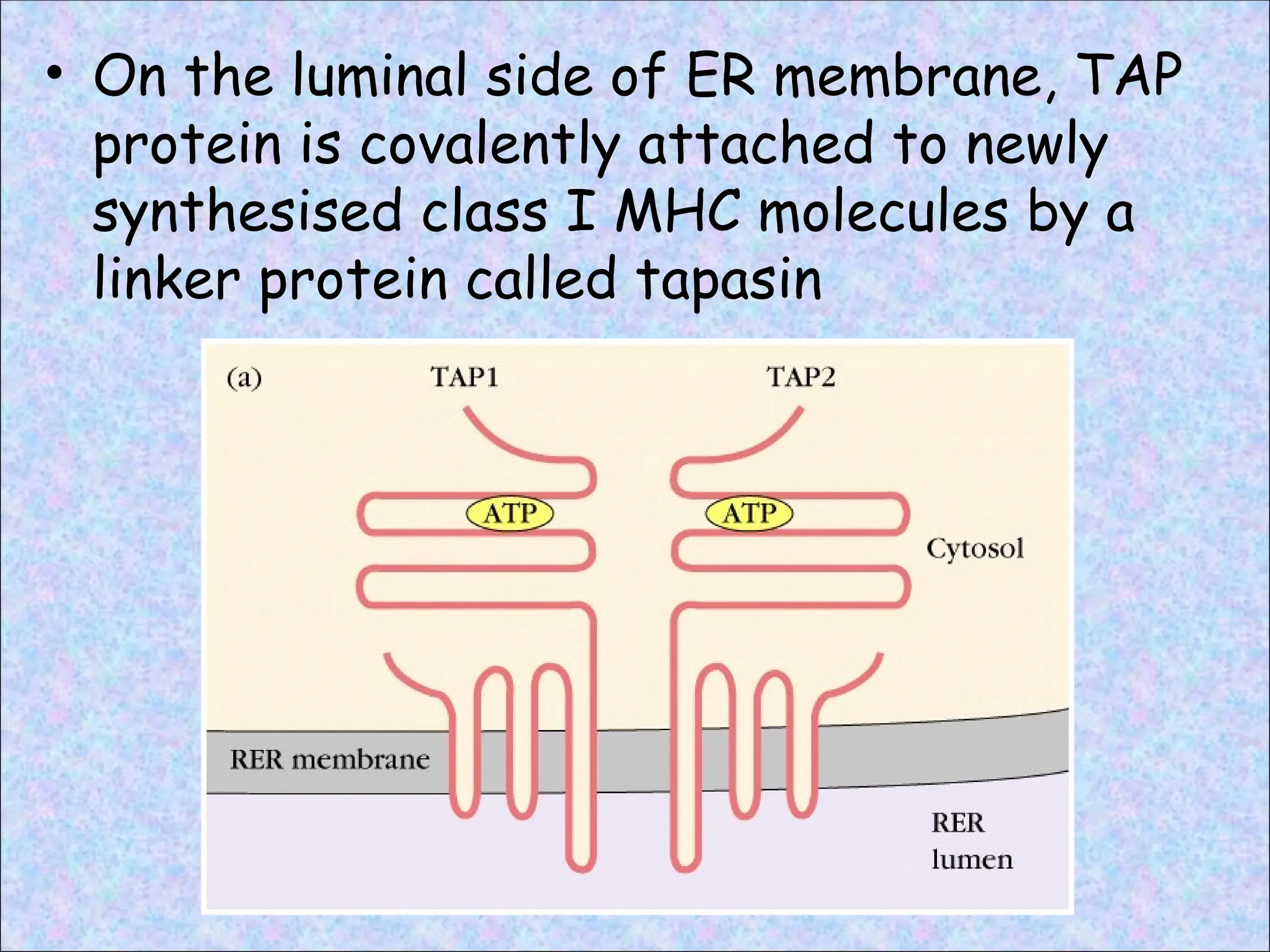 • On the luminal side of ER membrane, TAP protein is covalently attached to newly synthesised class I MHC molecules by a linker protein called tapasin

(a)
TAP1
TAP2
ATP
ATP
Cytosol
RER membrane
RER lumen